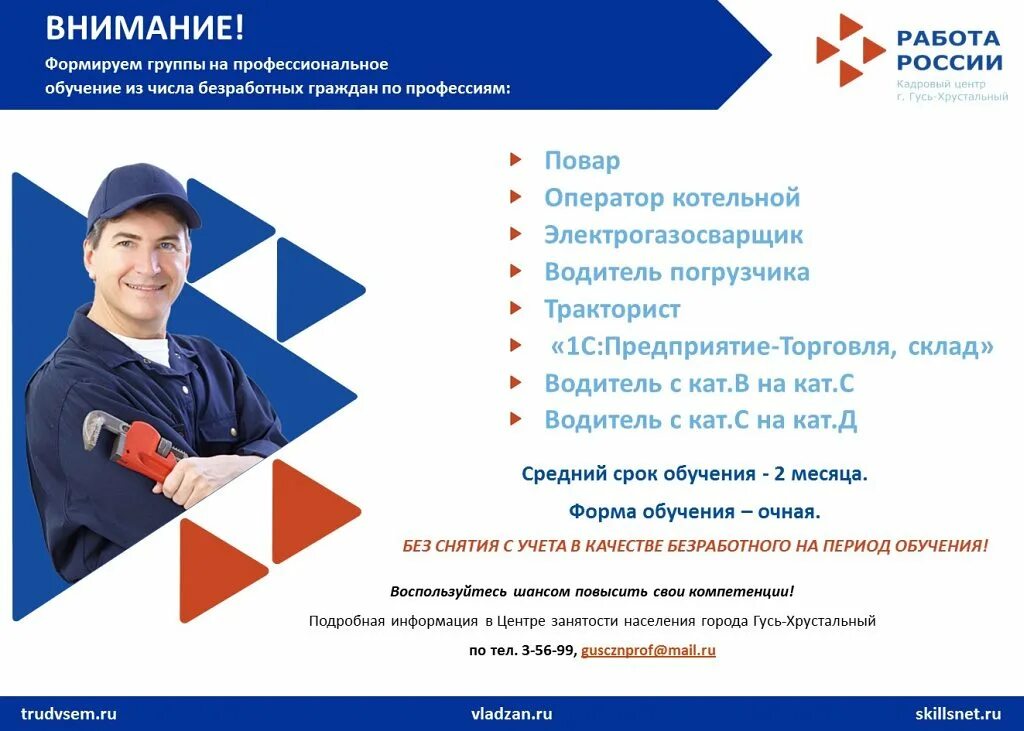 ВНИМАНИЕ!
Формируем группы на профессиональное обучение из числа безработных граждан по профессиям:

РАБОТА РОССИИ
Кадровый центр
г. Гусь-Хрустальный

Повар
Оператор котельной
Электрогазосварщик
Водитель погрузчика
Тракторист
«1С:Предприятие-Торговля, склад»
Водитель с кат.В на кат.С
Водитель с кат.С на кат.Д

Средний срок обучения - 2 месяца.

Форма обучения – очная.

БЕЗ СНЯТИЯ С УЧЕТА В КАЧЕСТВЕ БЕЗРАБОТНОГО НА ПЕРИОД ОБУЧЕНИЯ!

Воспользуйтесь шансом повысить свои компетенции!

Подробная информация в Центре занятости населения города Гусь-Хрустальный

по тел. 3-56-99, guscznprof@mail.ru

trudvsem.ru
vladzan.ru
skillsnet.ru